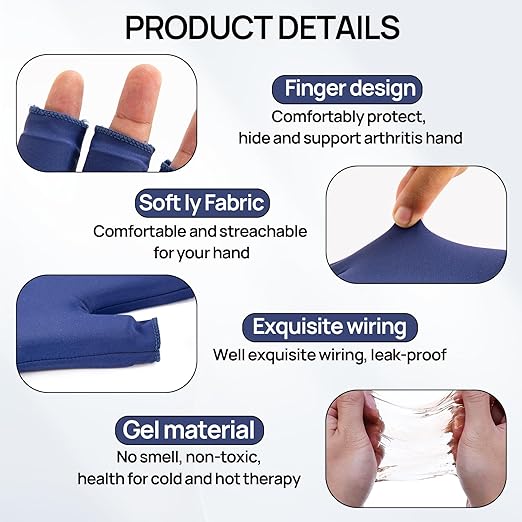 PRODUCT DETAILS

Finger design
Comfortably protect, hide and support arthritis hand

Soft ly Fabric
Comfortable and streachable for your hand

Exquisite wiring
Well exquisite wiring, leak-proof

Gel material
No smell, non-toxic, health for cold and hot therapy